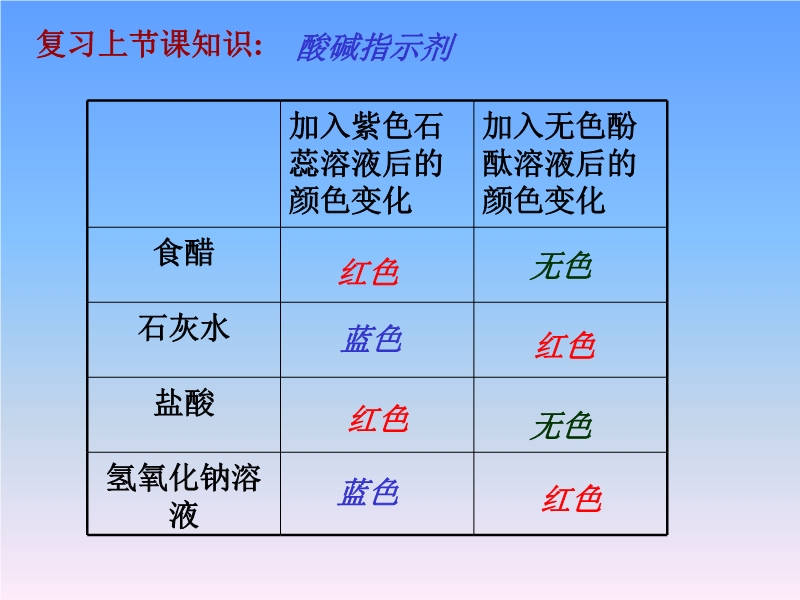 复习上节课知识： 酸碱指示剂

| | 加入紫色石蕊溶液后的颜色变化 | 加入无色酚酞溶液后的颜色变化 |
|---|---|---|
| 食醋 | 红色 | 无色 |
| 石灰水 | 蓝色 | 红色 |
| 盐酸 | 红色 | 无色 |
| 氢氧化钠溶液 | 蓝色 | 红色 |